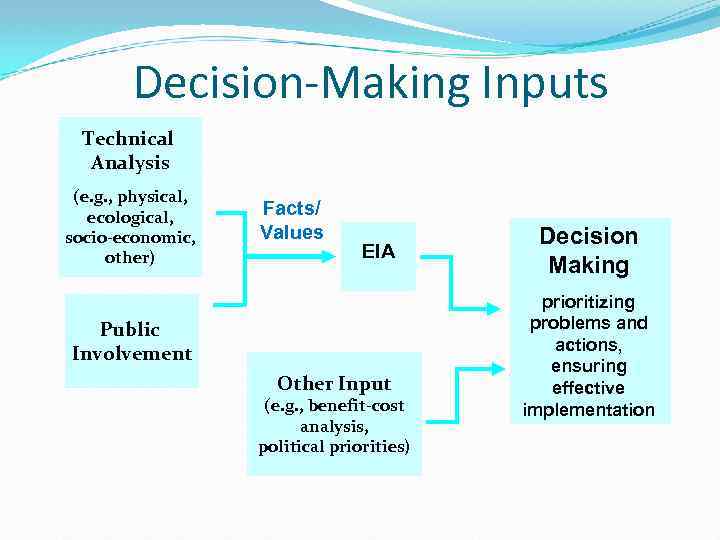 Decision-Making Inputs

Technical Analysis

(e.g., physical, ecological, socio-economic, other)

Public Involvement

Facts/ Values

EIA

Other Input (e.g., benefit-cost analysis, political priorities)

Decision Making

prioritizing problems and actions, ensuring effective implementation